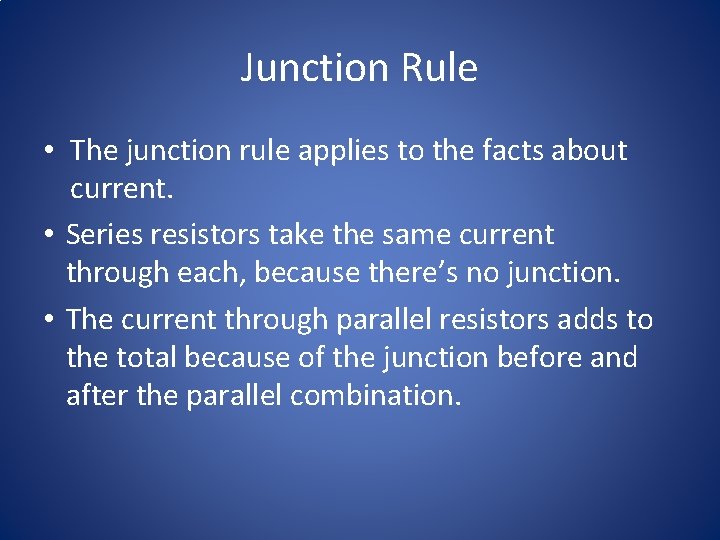 Junction Rule

• The junction rule applies to the facts about current.

• Series resistors take the same current through each, because there's no junction.

• The current through parallel resistors adds to the total because of the junction before and after the parallel combination.